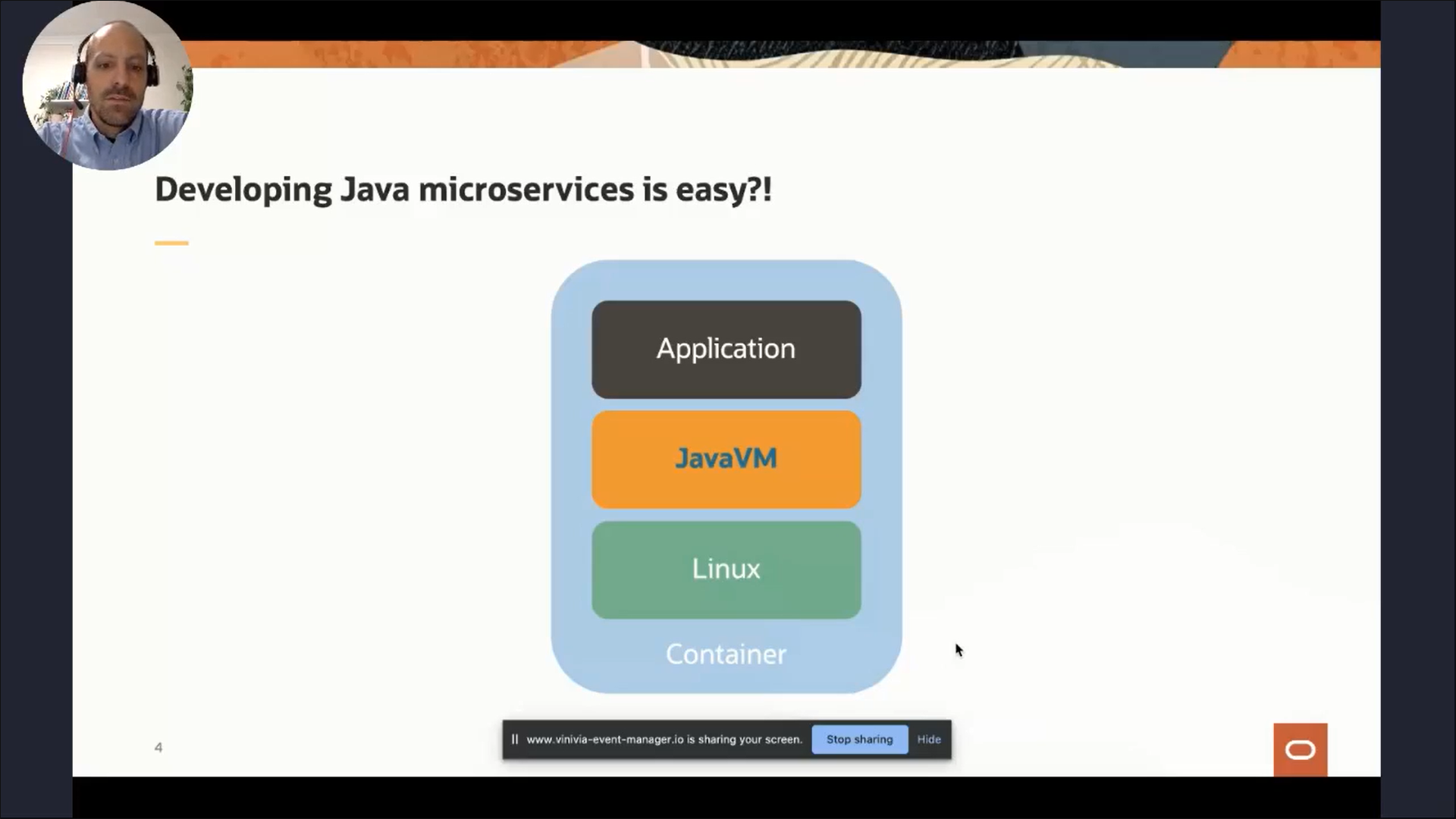 Developing Java microservices is easy?!

Application

JavaVM

Linux

Container

4

www.vinivia-event-manager.io is sharing your screen. Stop sharing Hide